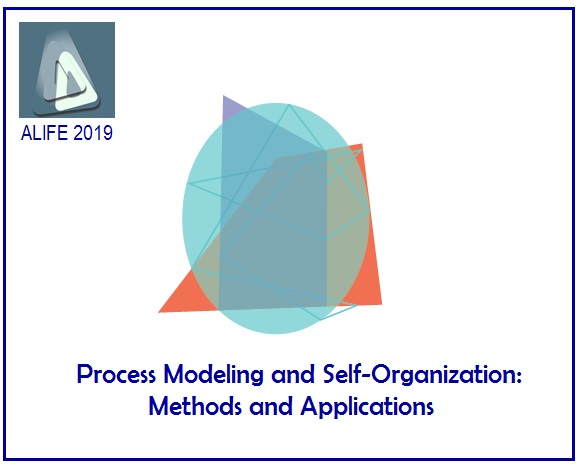 ALIFE 2019

Process Modeling and Self-Organization: Methods and Applications